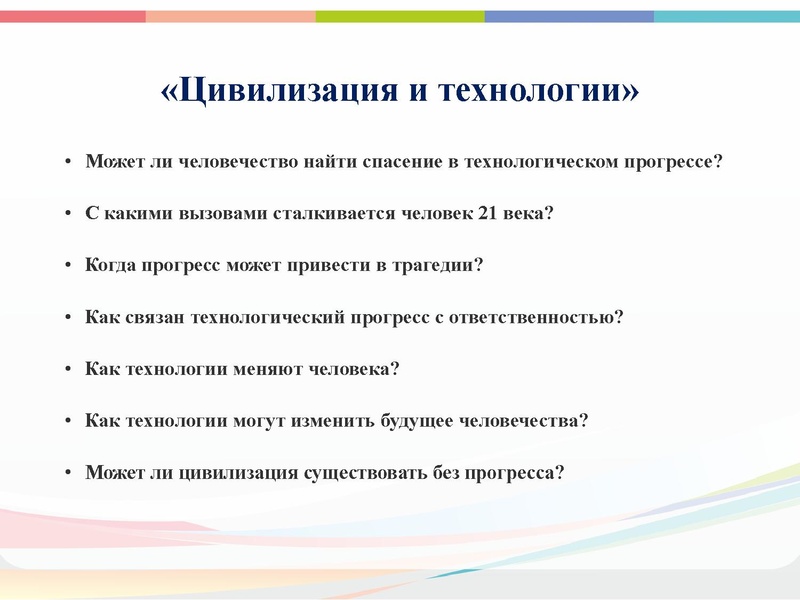 «Цивилизация и технологии»

• Может ли человечество найти спасение в технологическом прогрессе?

• С какими вызовами сталкивается человек 21 века?

• Когда прогресс может привести в трагедии?

• Как связан технологический прогресс с ответственностью?

• Как технологии меняют человека?

• Как технологии могут изменить будущее человечества?

• Может ли цивилизация существовать без прогресса?